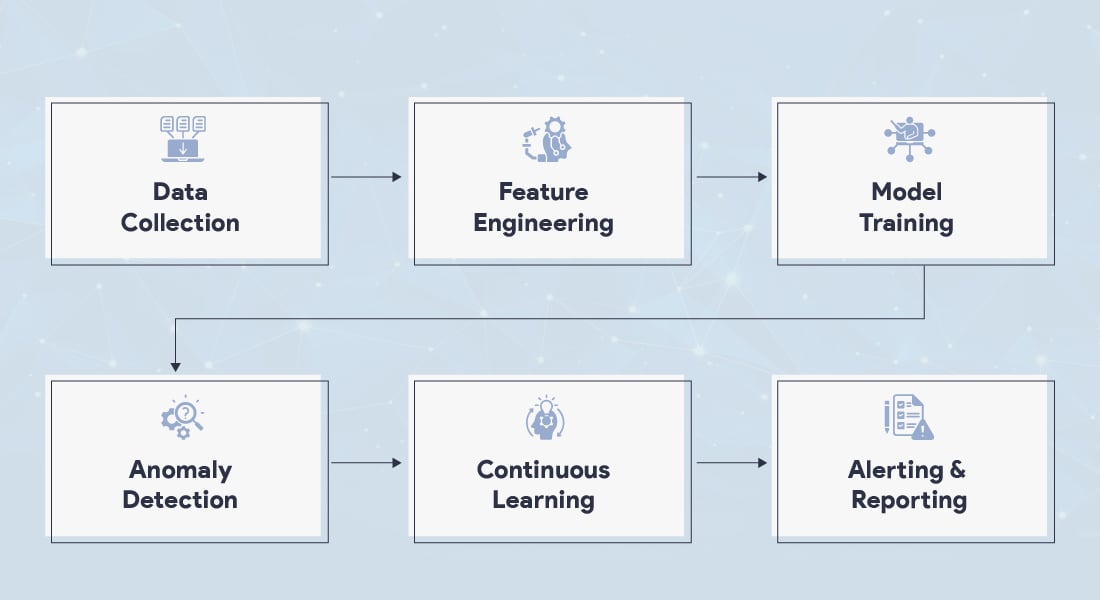 Data Collection

Feature Engineering

Model Training

Anomaly Detection

Continuous Learning

Alerting & Reporting